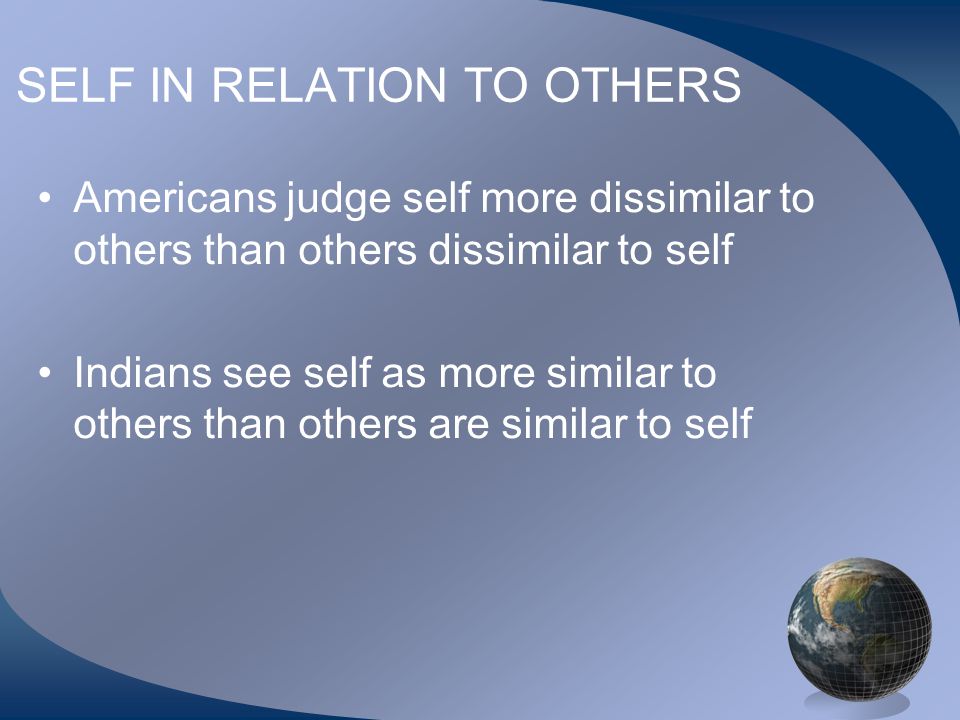 SELF IN RELATION TO OTHERS

• Americans judge self more dissimilar to others than others dissimilar to self

• Indians see self as more similar to others than others are similar to self